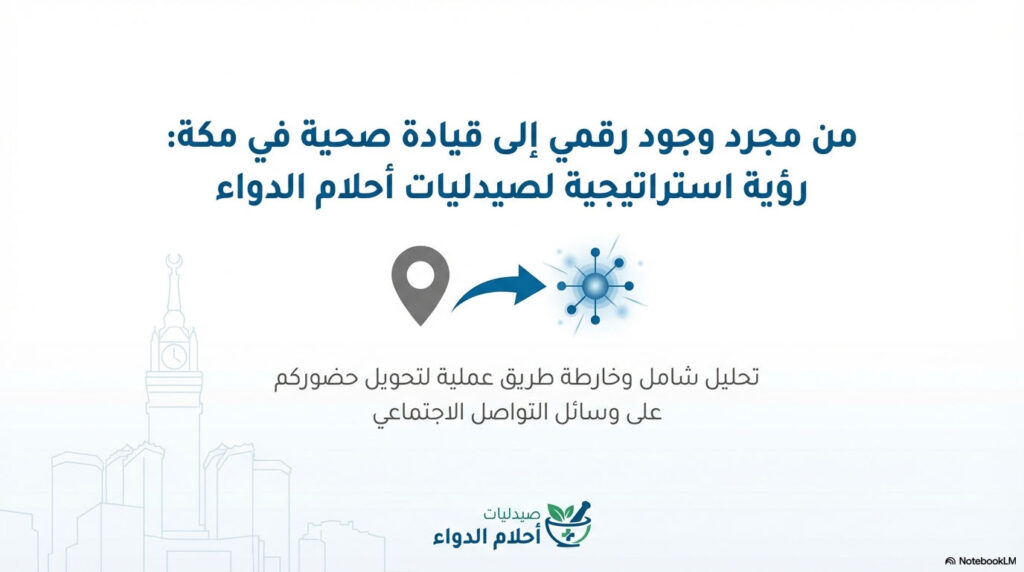 من مجرد وجود رقمي إلى قيادة صحية في مكة:
رؤية استراتيجية لصيدليات أحلام الدواء

تحليل شامل وخارطة طريق عملية لتحويل حضوركم على وسائل التواصل الاجتماعي

صيدليات
أحلام الدواء

NotebookLM